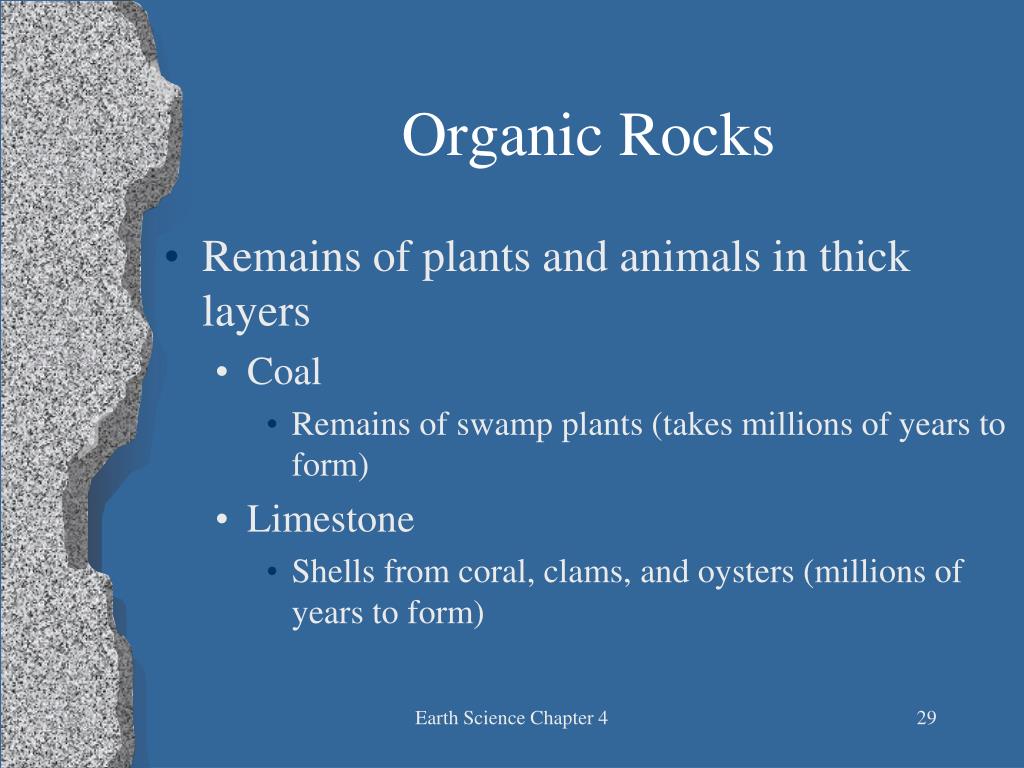 Organic Rocks

• Remains of plants and animals in thick layers
  • Coal
    • Remains of swamp plants (takes millions of years to form)
  • Limestone
    • Shells from coral, clams, and oysters (millions of years to form)

Earth Science Chapter 4

29